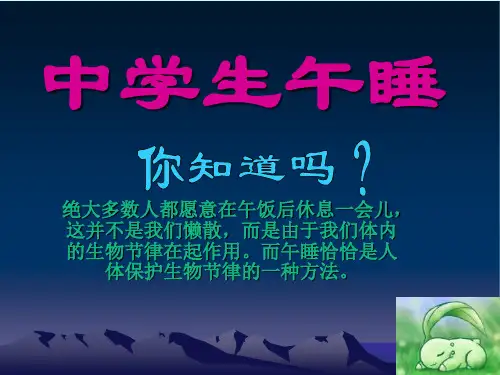 中学生午睡

你知道吗？

绝大多数人都愿意在午饭后休息一会儿，这并不是我们懒散，而是由于我们体内的生物节律在起作用。而午睡恰恰是人体保护生物节律的一种方法。